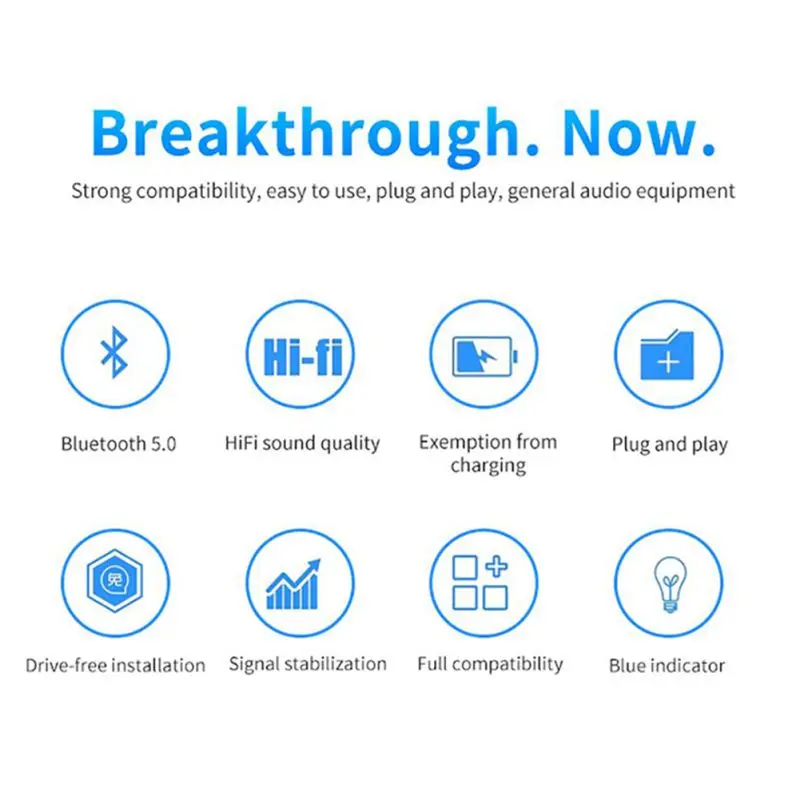 Breakthrough. Now.

Strong compatibility, easy to use, plug and play, general audio equipment

Hi-fi

Bluetooth 5.0

HiFi sound quality

Exemption from charging

Plug and play

免

Drive-free installation

Signal stabilization

Full compatibility

Blue indicator